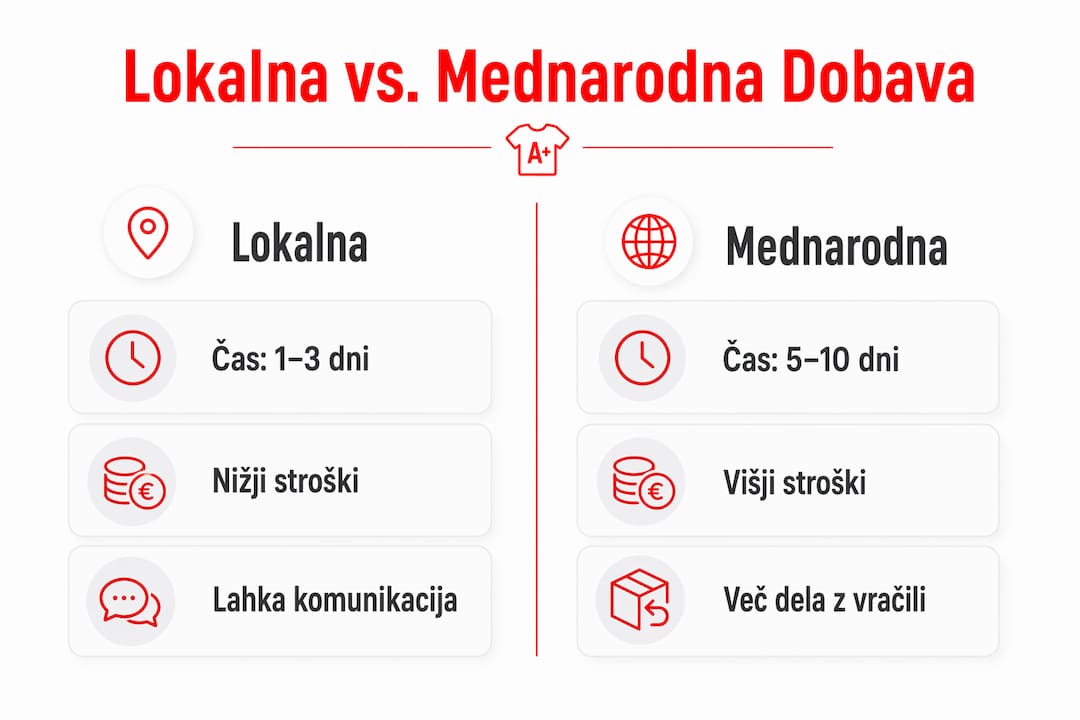 Lokalna vs. Mednarodna Dobava

A+

Lokalna

Čas: 1–3 dni

Nižji stroški

Lahka komunikacija

Mednarodna

Čas: 5–10 dni

Višji stroški

Več dela z vračili